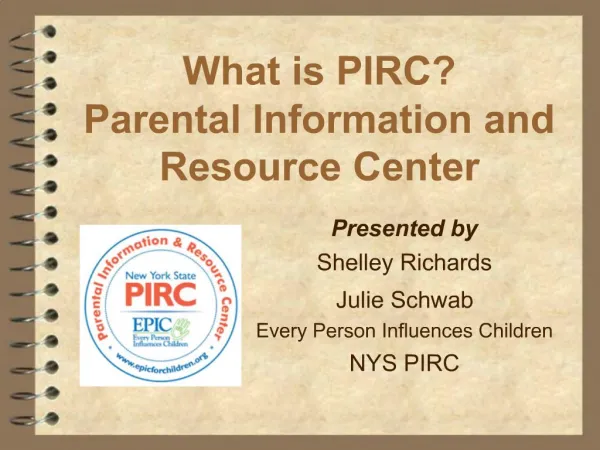 What is PIRC?
Parental Information and Resource Center

Parental Information & Resource Center
New York State
PIRC
EPIC
Every Person Influences Children
www.epicforchildren.org

Presented by
Shelley Richards
Julie Schwab
Every Person Influences Children
NYS PIRC